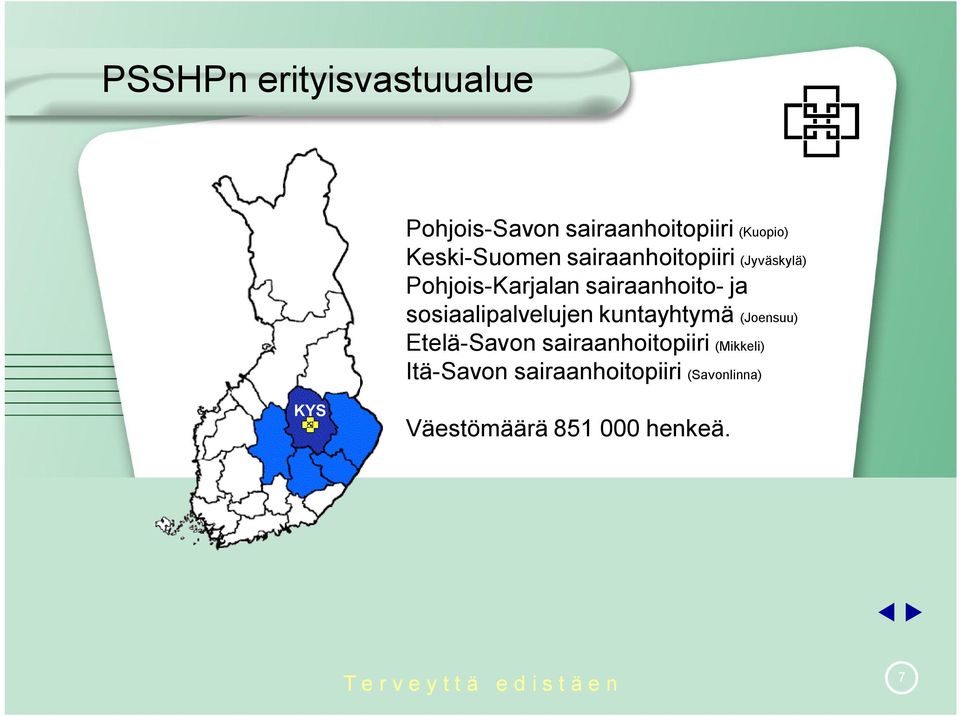 PSSHPn erityisvastuualue

KYS

Pohjois-Savon sairaanhoitopiiri (Kuopio)
Keski-Suomen sairaanhoitopiiri (Jyväskylä)
Pohjois-Karjalan sairaanhoito- ja sosiaalipalvelujen kuntayhtymä (Joensuu)
Etelä-Savon sairaanhoitopiiri (Mikkeli)
Itä-Savon sairaanhoitopiiri (Savonlinna)

Väestömäärä 851 000 henkeä.

Terveyttä edistäen

7